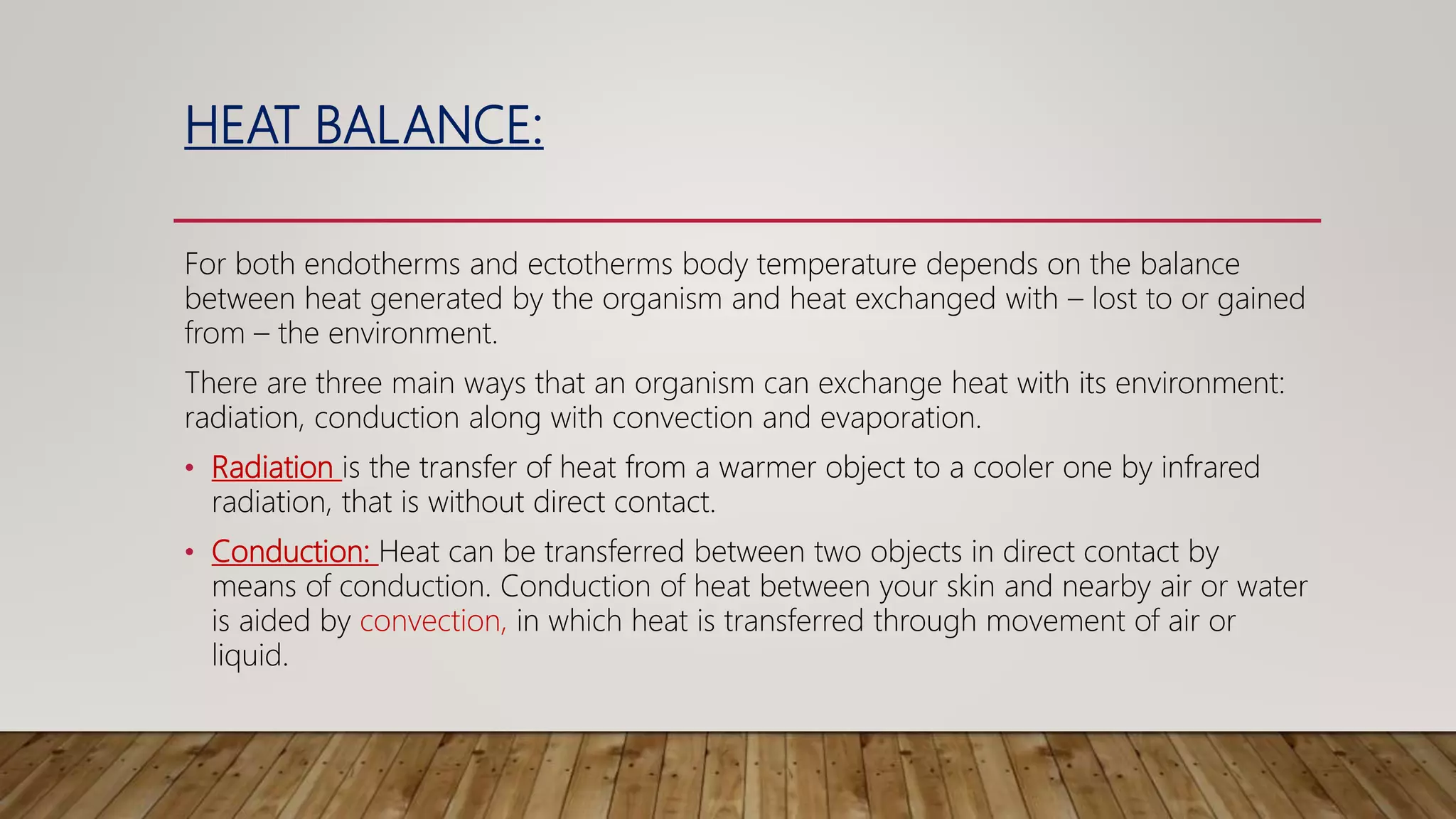 HEAT BALANCE:

For both endotherms and ectotherms body temperature depends on the balance between heat generated by the organism and heat exchanged with – lost to or gained from – the environment.

There are three main ways that an organism can exchange heat with its environment: radiation, conduction along with convection and evaporation.

• Radiation is the transfer of heat from a warmer object to a cooler one by infrared radiation, that is without direct contact.

• Conduction: Heat can be transferred between two objects in direct contact by means of conduction. Conduction of heat between your skin and nearby air or water is aided by convection, in which heat is transferred through movement of air or liquid.